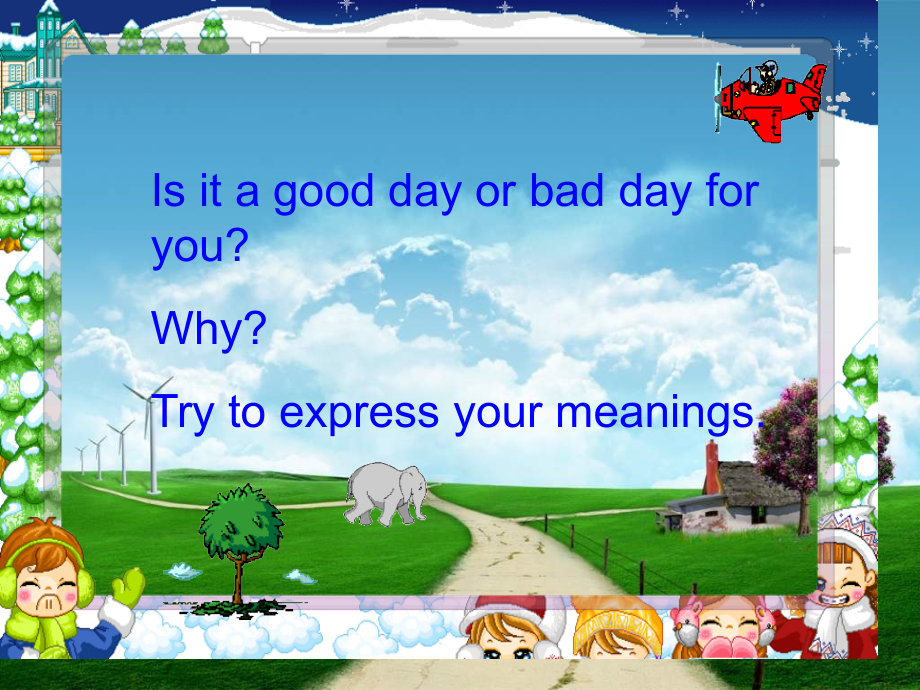 Is it a good day or bad day for you?

Why?

Try to express your meanings.